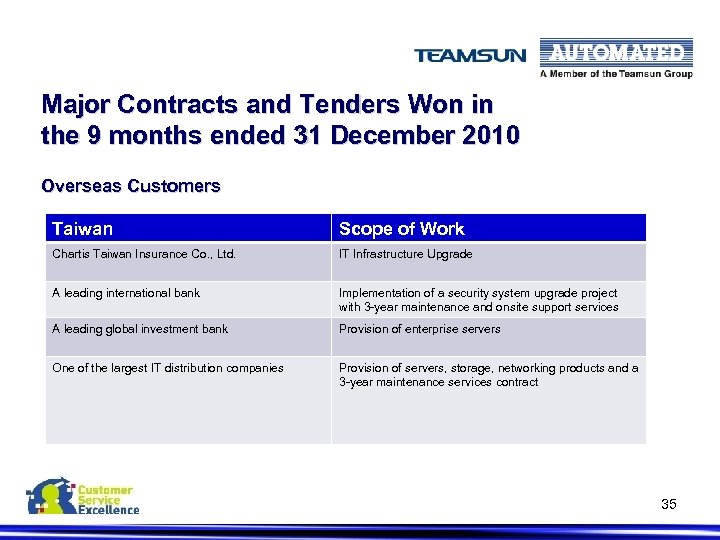 TEAMSUN AUTOMATED
A Member of the Teamsun Group

Major Contracts and Tenders Won in the 9 months ended 31 December 2010

Overseas Customers

| Taiwan | Scope of Work |
|---|---|
| Chartis Taiwan Insurance Co., Ltd. | IT Infrastructure Upgrade |
| A leading international bank | Implementation of a security system upgrade project with 3-year maintenance and onsite support services |
| A leading global investment bank | Provision of enterprise servers |
| One of the largest IT distribution companies | Provision of servers, storage, networking products and a 3-year maintenance services contract |

Customer Service Excellence

35